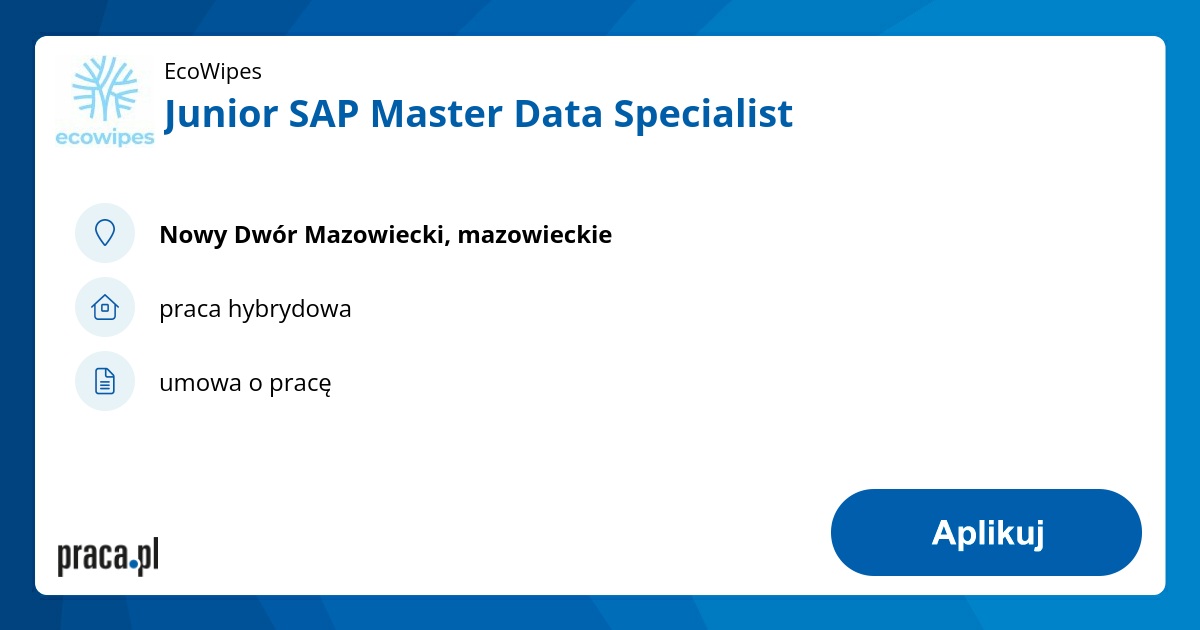 ecowipes

EcoWipes

Junior SAP Master Data Specialist

Nowy Dwór Mazowiecki, mazowieckie

praca hybrydowa

umowa o pracę

praca.pl

Aplikuj